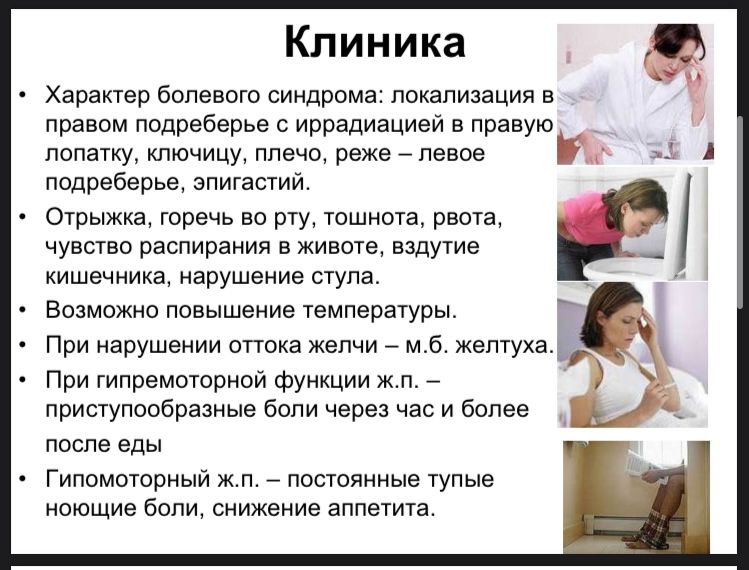 Клиника

• Характер болевого синдрома: локализация в правом подреберье с иррадиацией в правую лопатку, ключицу, плечо, реже – левое подреберье, эпигастий.
• Отрыжка, горечь во рту, тошнота, рвота, чувство распирания в животе, вздутие кишечника, нарушение стула.
• Возможно повышение температуры.
• При нарушении оттока желчи – м.б. желтуха.
• При гипремоторной функции ж.п. – приступообразные боли через час и более после еды
• Гипомоторный ж.п. – постоянные тупые ноющие боли, снижение аппетита.